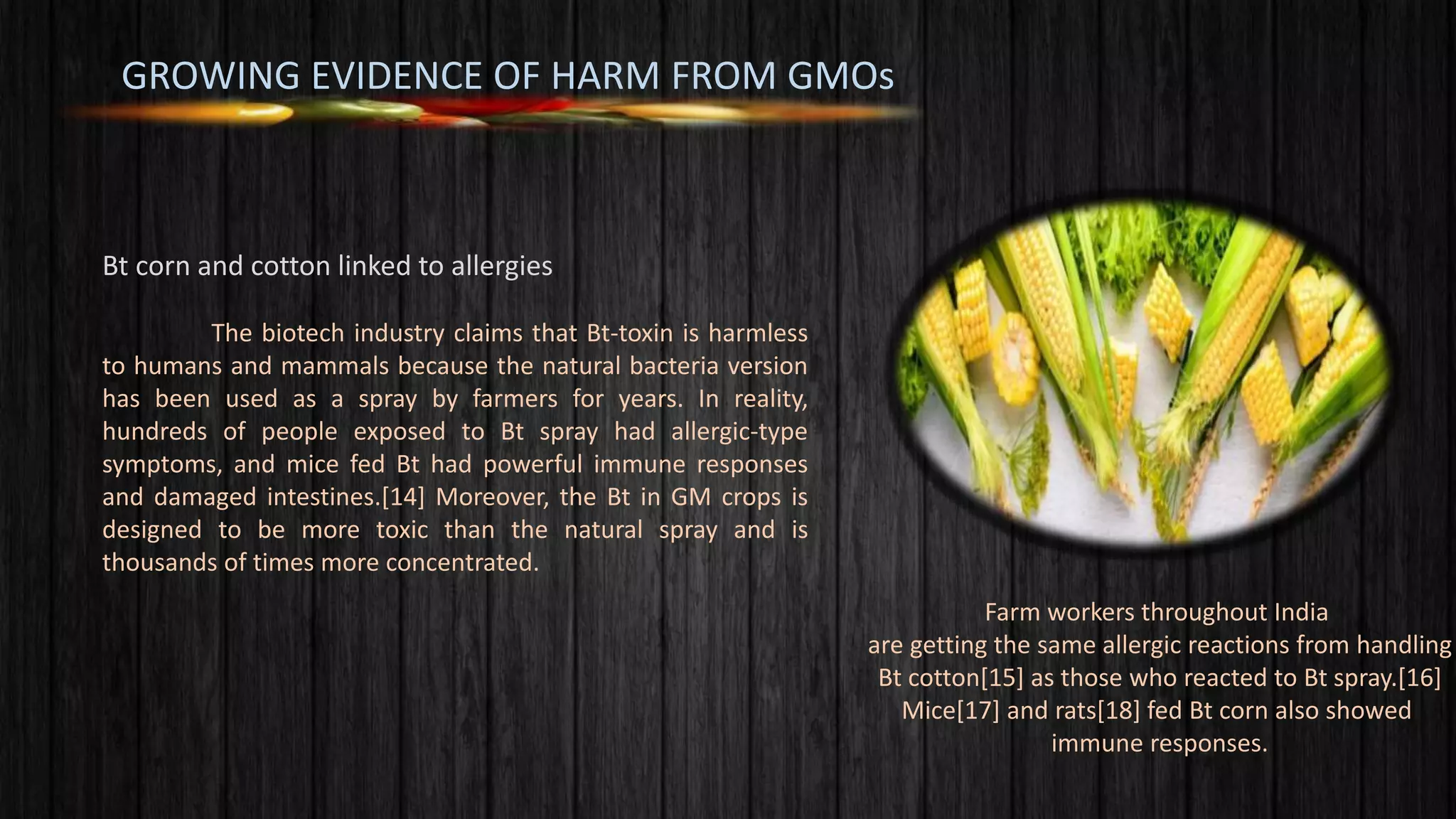 GROWING EVIDENCE OF HARM FROM GMOs

Bt corn and cotton linked to allergies

The biotech industry claims that Bt-toxin is harmless to humans and mammals because the natural bacteria version has been used as a spray by farmers for years. In reality, hundreds of people exposed to Bt spray had allergic-type symptoms, and mice fed Bt had powerful immune responses and damaged intestines.[14] Moreover, the Bt in GM crops is designed to be more toxic than the natural spray and is thousands of times more concentrated.

Farm workers throughout India are getting the same allergic reactions from handling Bt cotton[15] as those who reacted to Bt spray.[16] Mice[17] and rats[18] fed Bt corn also showed immune responses.